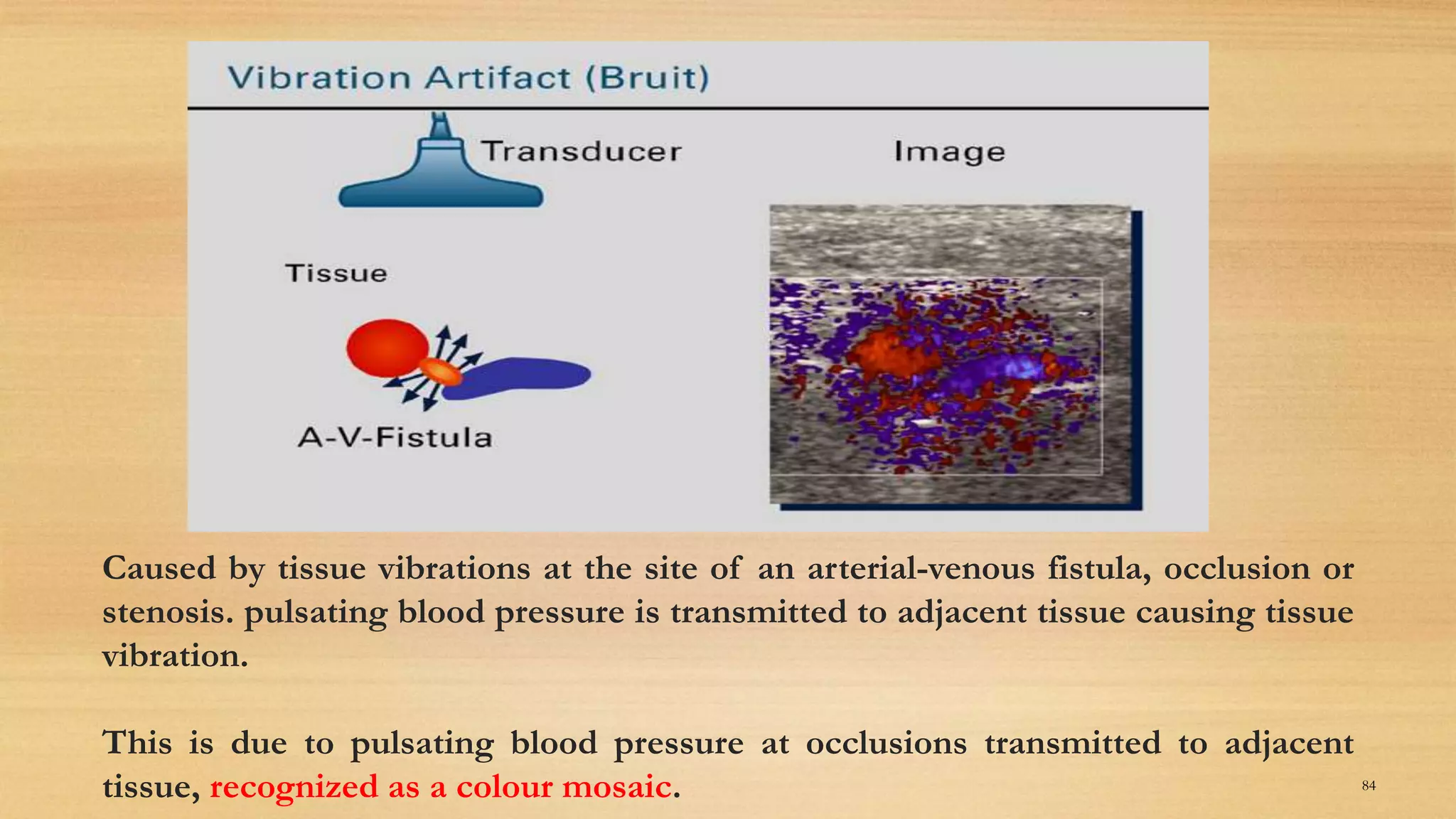 Vibration Artifact (Bruit)

Transducer

Image

Tissue

A-V-Fistula

Caused by tissue vibrations at the site of an arterial-venous fistula, occlusion or stenosis. pulsating blood pressure is transmitted to adjacent tissue causing tissue vibration.

This is due to pulsating blood pressure at occlusions transmitted to adjacent tissue, recognized as a colour mosaic.

84